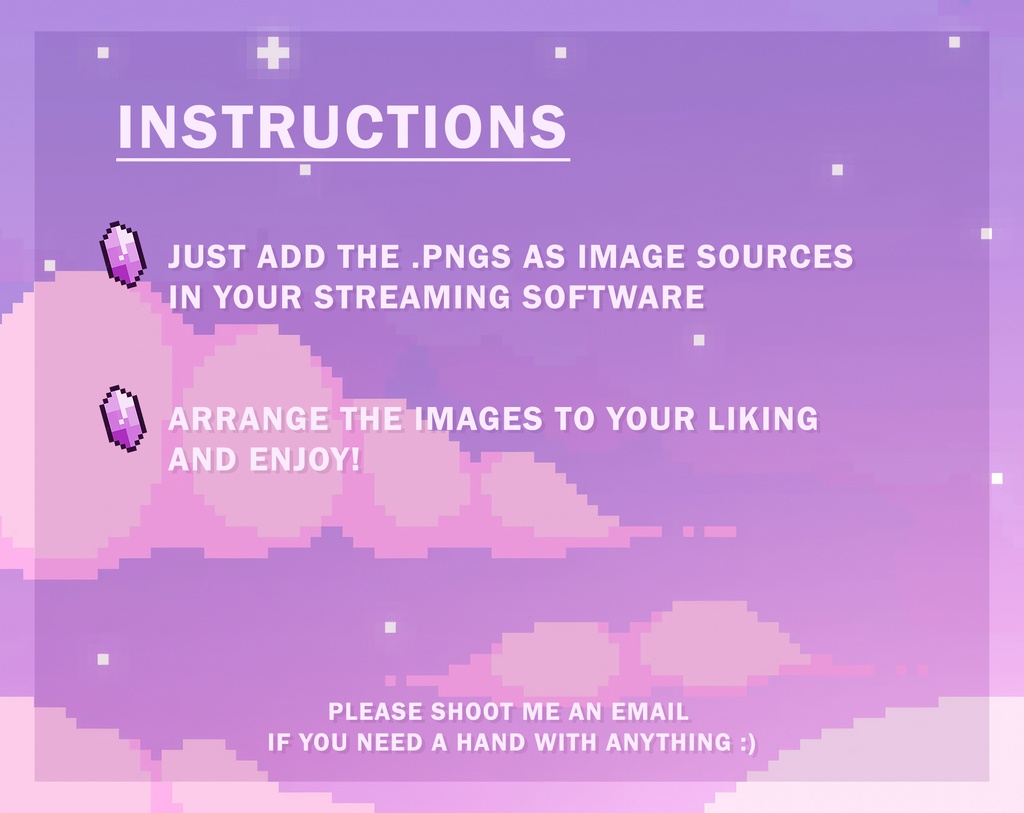 INSTRUCTIONS

JUST ADD THE .PNGS AS IMAGE SOURCES IN YOUR STREAMING SOFTWARE

ARRANGE THE IMAGES TO YOUR LIKING AND ENJOY!

PLEASE SHOOT ME AN EMAIL IF YOU NEED A HAND WITH ANYTHING :)